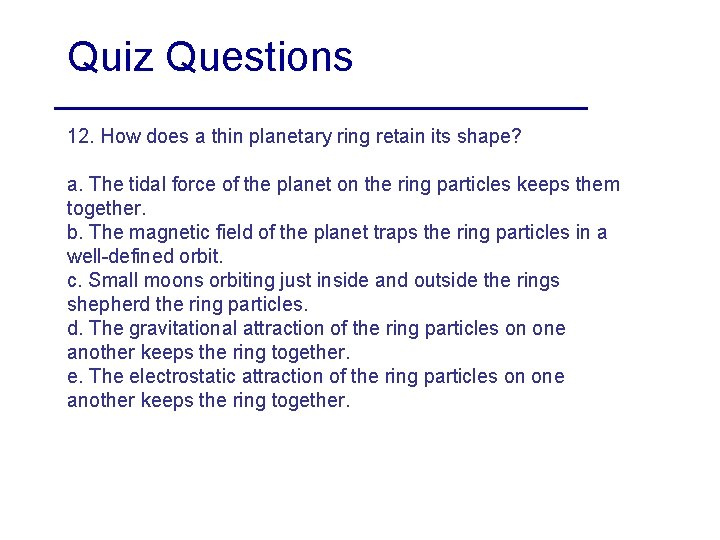 Quiz Questions

12. How does a thin planetary ring retain its shape?

a. The tidal force of the planet on the ring particles keeps them together.
b. The magnetic field of the planet traps the ring particles in a well-defined orbit.
c. Small moons orbiting just inside and outside the rings shepherd the ring particles.
d. The gravitational attraction of the ring particles on one another keeps the ring together.
e. The electrostatic attraction of the ring particles on one another keeps the ring together.